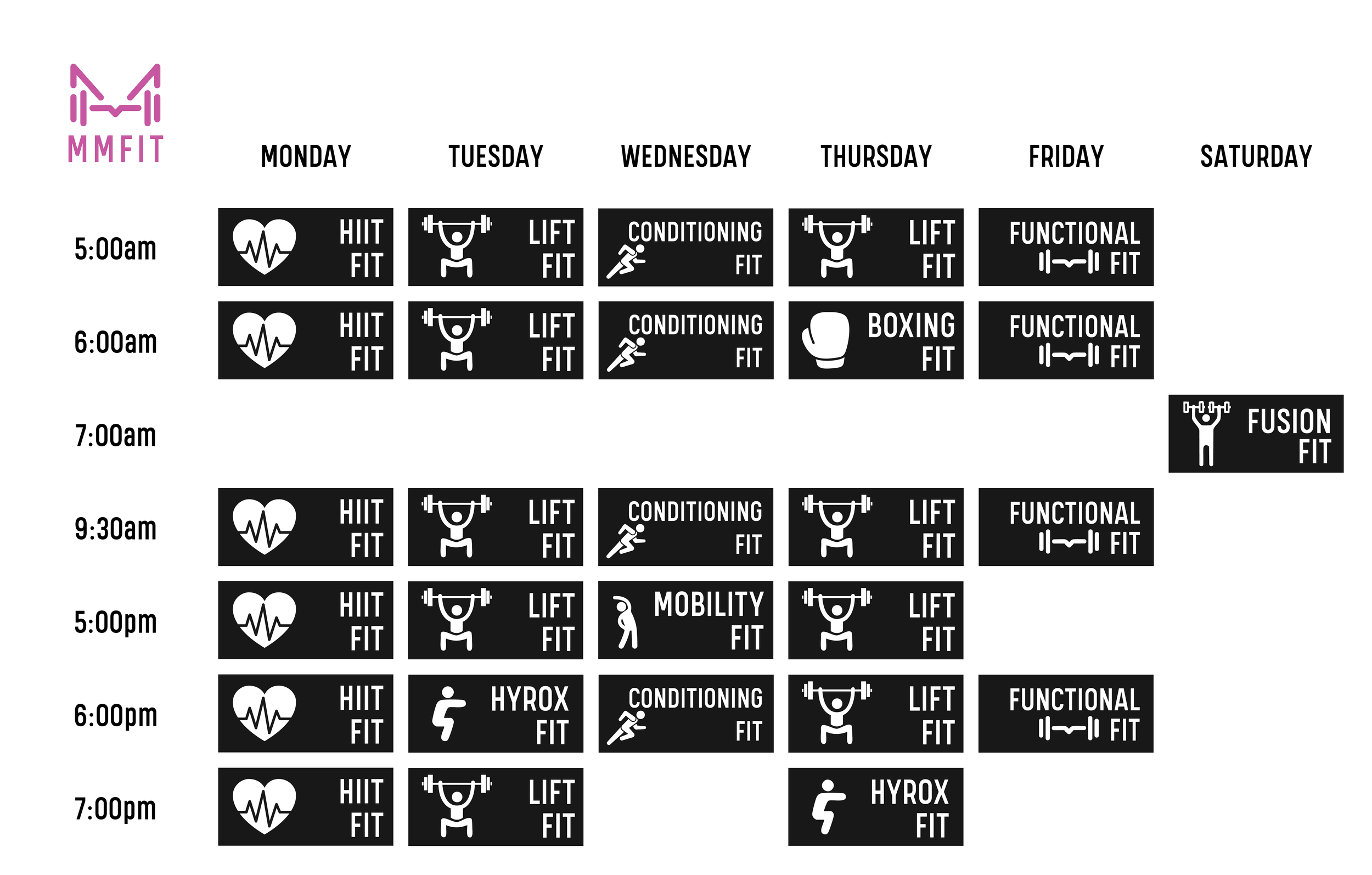 MMFIT

| | MONDAY | TUESDAY | WEDNESDAY | THURSDAY | FRIDAY | SATURDAY |
|---|---|---|---|---|---|---|
| 5:00am | HIIT FIT | LIFT FIT | CONDITIONING FIT | LIFT FIT | FUNCTIONAL FIT | |
| 6:00am | HIIT FIT | LIFT FIT | CONDITIONING FIT | BOXING FIT | FUNCTIONAL FIT | |
| 7:00am | | | | | | FUSION FIT |
| 9:30am | HIIT FIT | LIFT FIT | CONDITIONING FIT | LIFT FIT | FUNCTIONAL FIT | |
| 5:00pm | HIIT FIT | LIFT FIT | MOBILITY FIT | LIFT FIT | | |
| 6:00pm | HIIT FIT | HYROX FIT | CONDITIONING FIT | LIFT FIT | FUNCTIONAL FIT | |
| 7:00pm | HIIT FIT | LIFT FIT | | HYROX FIT | | |